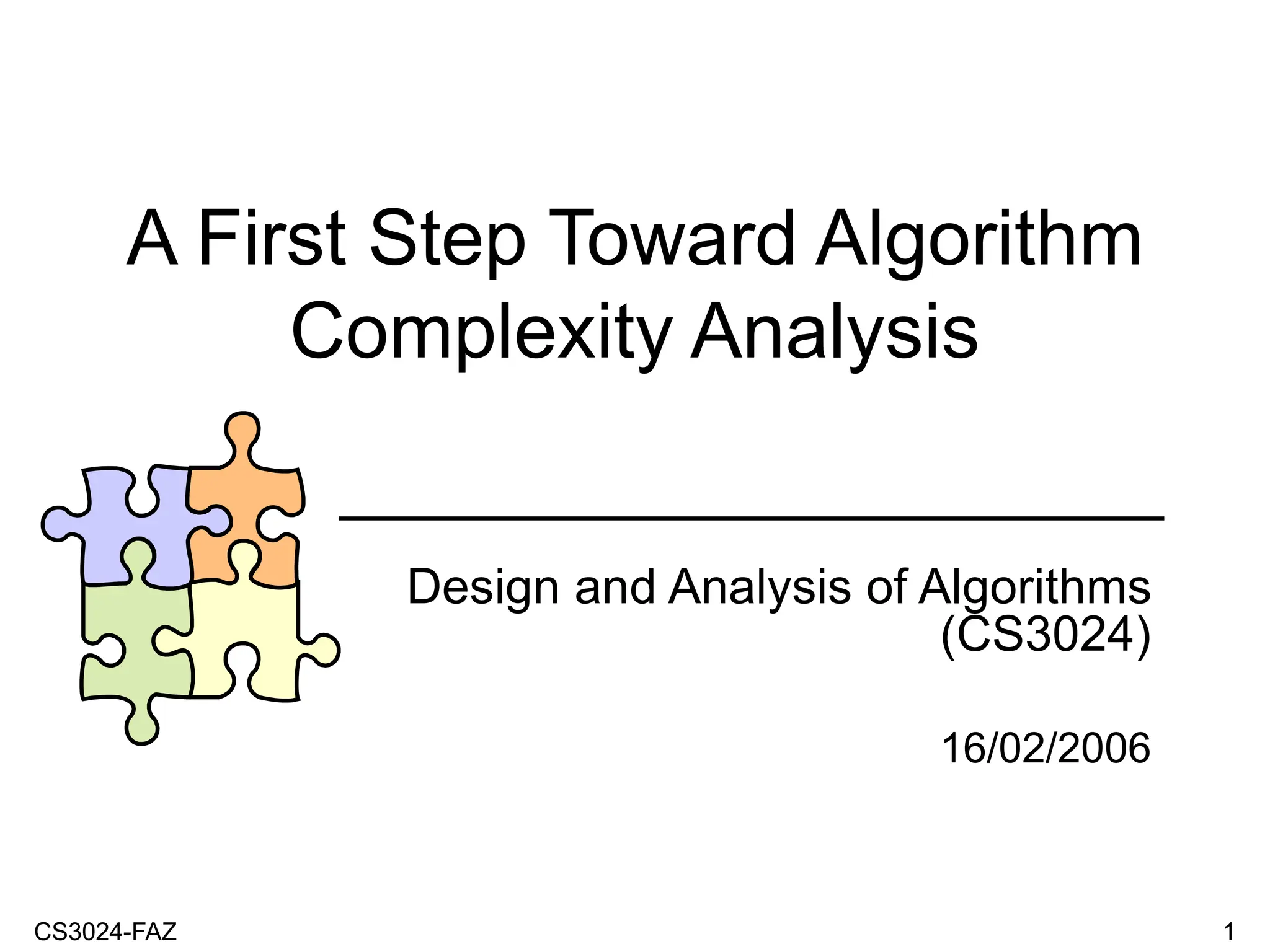 A First Step Toward Algorithm Complexity Analysis

Design and Analysis of Algorithms (CS3024)

16/02/2006

CS3024-FAZ

1